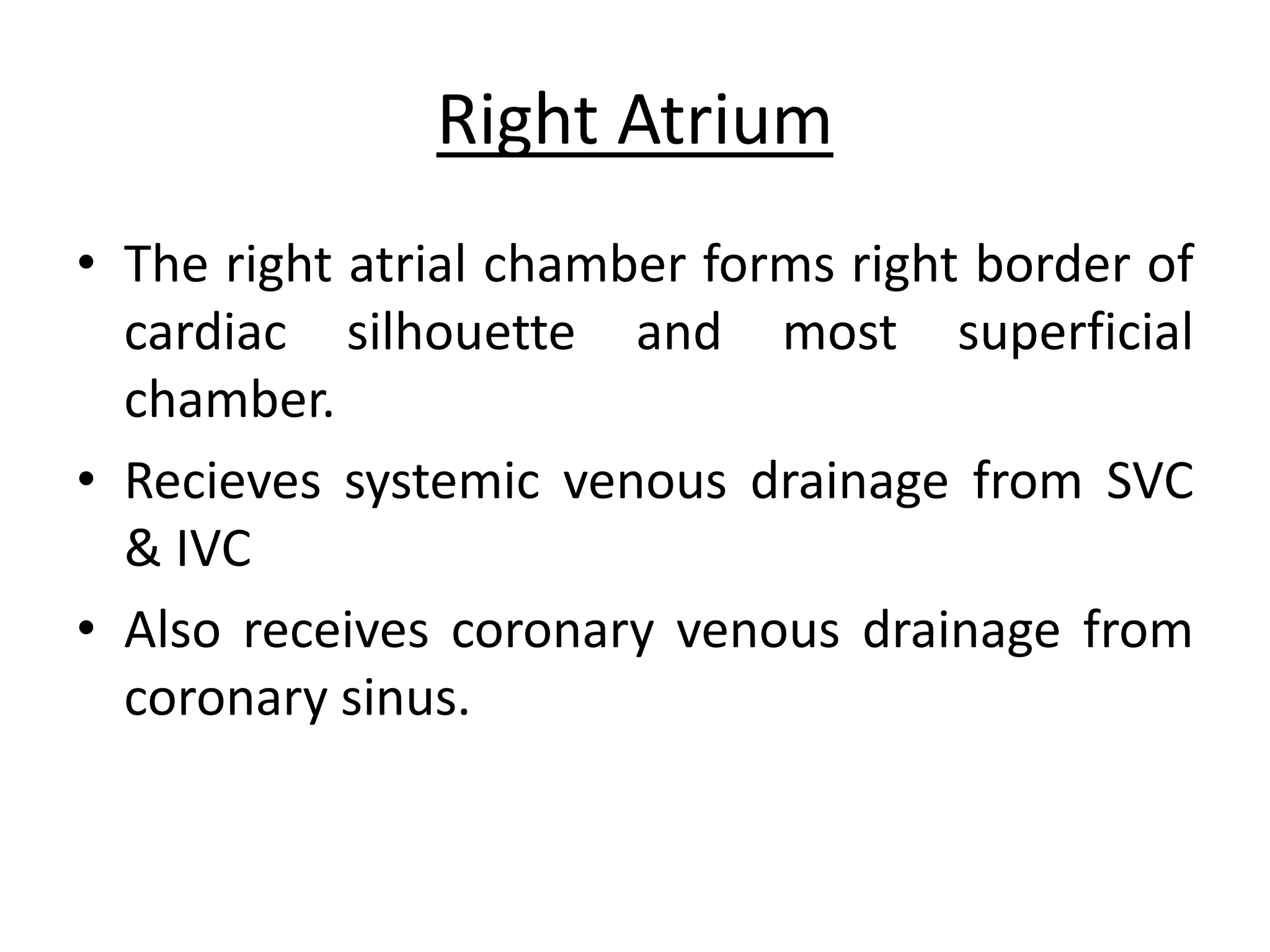 Right Atrium

• The right atrial chamber forms right border of cardiac silhouette and most superficial chamber.

• Recieves systemic venous drainage from SVC & IVC

• Also receives coronary venous drainage from coronary sinus.